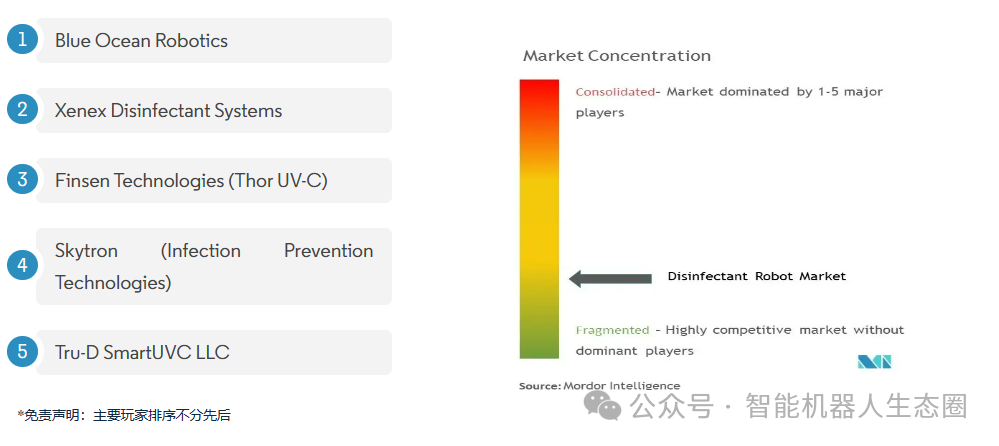 1 Blue Ocean Robotics

2 Xenex Disinfectant Systems

3 Finsen Technologies (Thor UV-C)

4 Skytron (Infection Prevention Technologies)

5 Tru-D SmartUVC LLC

*免责声明：主要玩家排序不分先后

Market Concentration

Consolidated- Market dominated by 1-5 major players

Disinfectant Robot Market

Fragmented - Highly competitive market without dominant players

Source: Mordor Intelligence

公众号 · 智能机器人生态圈